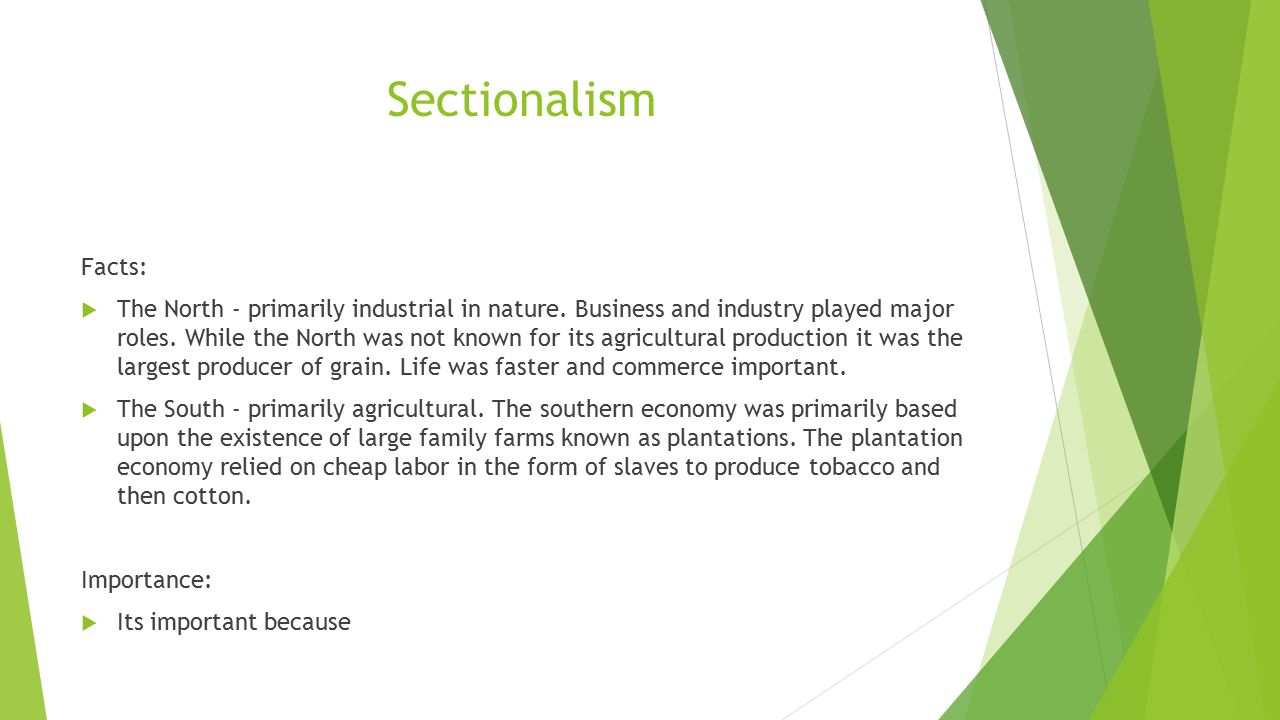 Sectionalism

Facts:

The North - primarily industrial in nature. Business and industry played major roles. While the North was not known for its agricultural production it was the largest producer of grain. Life was faster and commerce important.

The South - primarily agricultural. The southern economy was primarily based upon the existence of large family farms known as plantations. The plantation economy relied on cheap labor in the form of slaves to produce tobacco and then cotton.

Importance:

Its important because